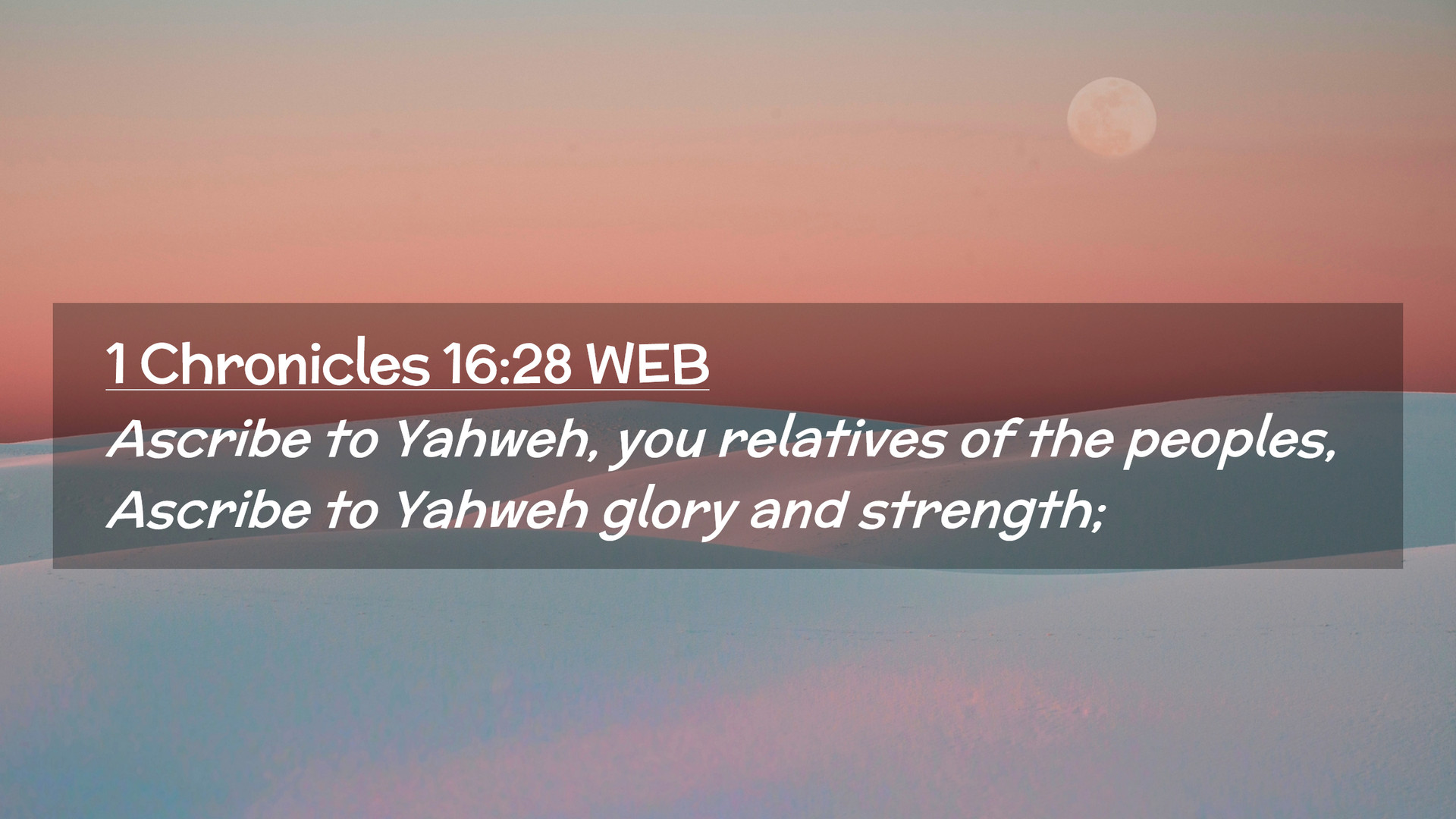 1 Chronicles 16:28 WEB

Ascribe to Yahweh, you relatives of the peoples, Ascribe to Yahweh glory and strength;